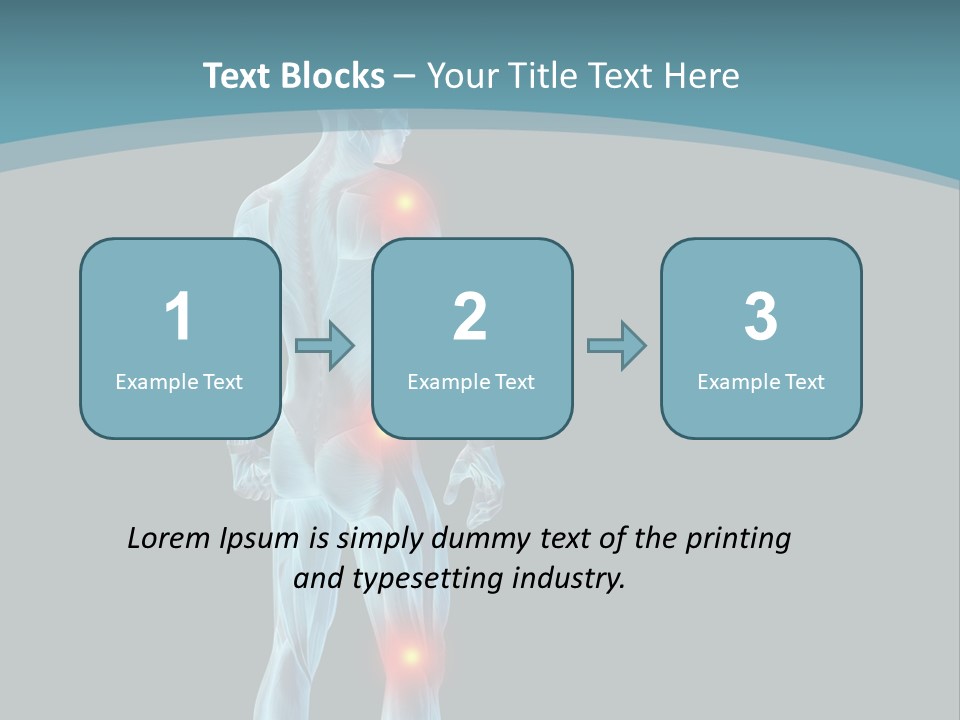 Text Blocks – Your Title Text Here

1
Example Text

2
Example Text

3
Example Text

Lorem Ipsum is simply dummy text of the printing and typesetting industry.